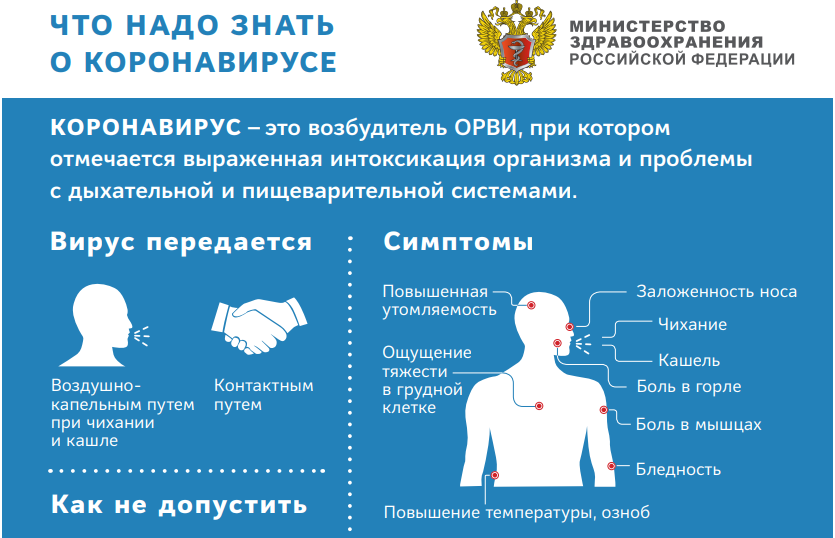 ЧТО НАДО ЗНАТЬ О КОРОНАВИРУСЕ

МИНИСТЕРСТВО ЗДРАВООХРАНЕНИЯ РОССИЙСКОЙ ФЕДЕРАЦИИ

КОРОНАВИРУС – это возбудитель ОРВИ, при котором отмечается выраженная интоксикация организма и проблемы с дыхательной и пищеварительной системами.

Вирус передается

Воздушно-капельным путем при чихании и кашле

Контактным путем

Как не допустить

Симптомы

Повышенная утомляемость

Ощущение тяжести в грудной клетке

Заложенность носа

Чихание

Кашель

Боль в горле

Боль в мышцах

Бледность

Повышение температуры, озноб